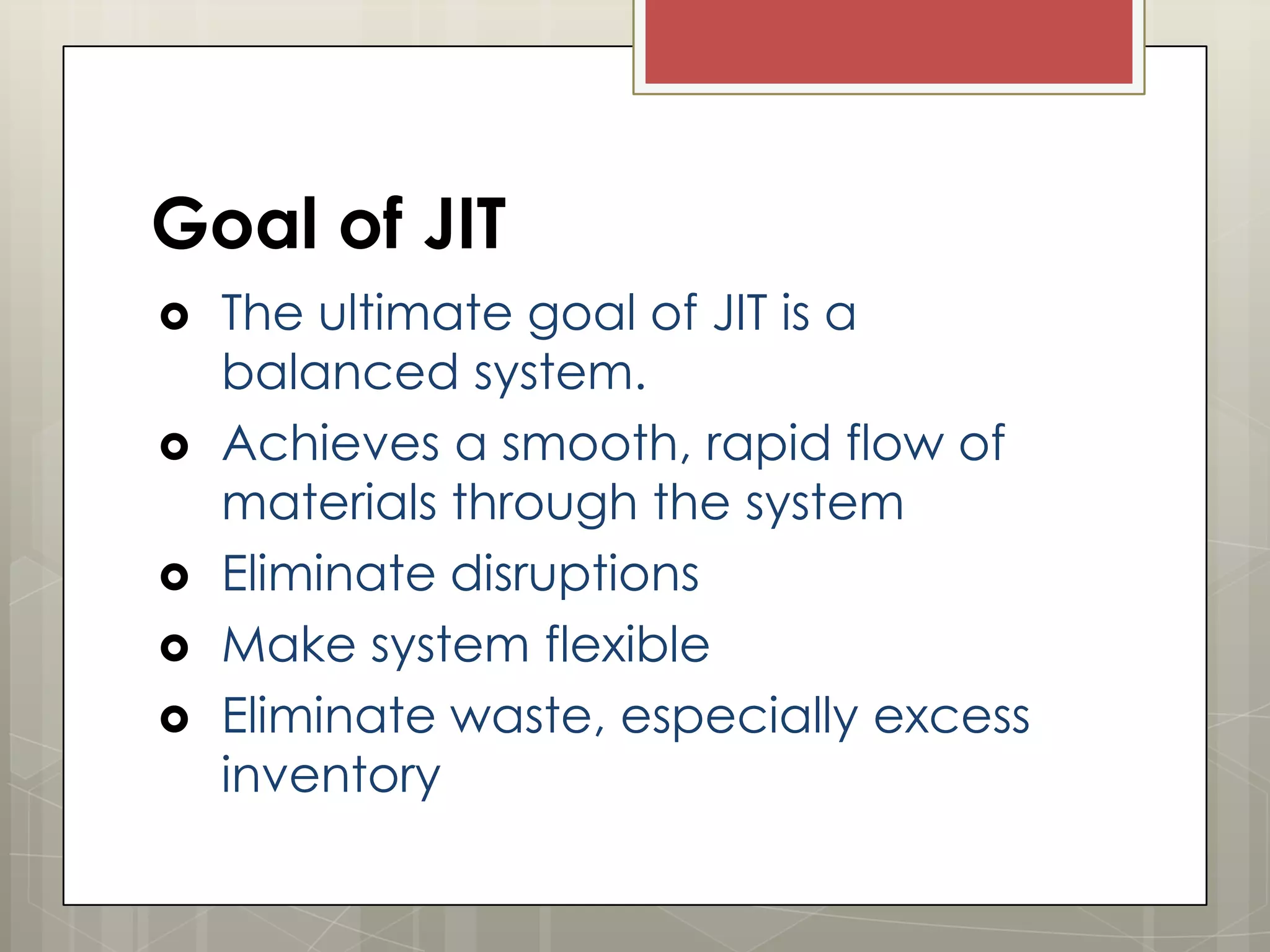 Goal of JIT

- The ultimate goal of JIT is a balanced system.
- Achieves a smooth, rapid flow of materials through the system
- Eliminate disruptions
- Make system flexible
- Eliminate waste, especially excess inventory